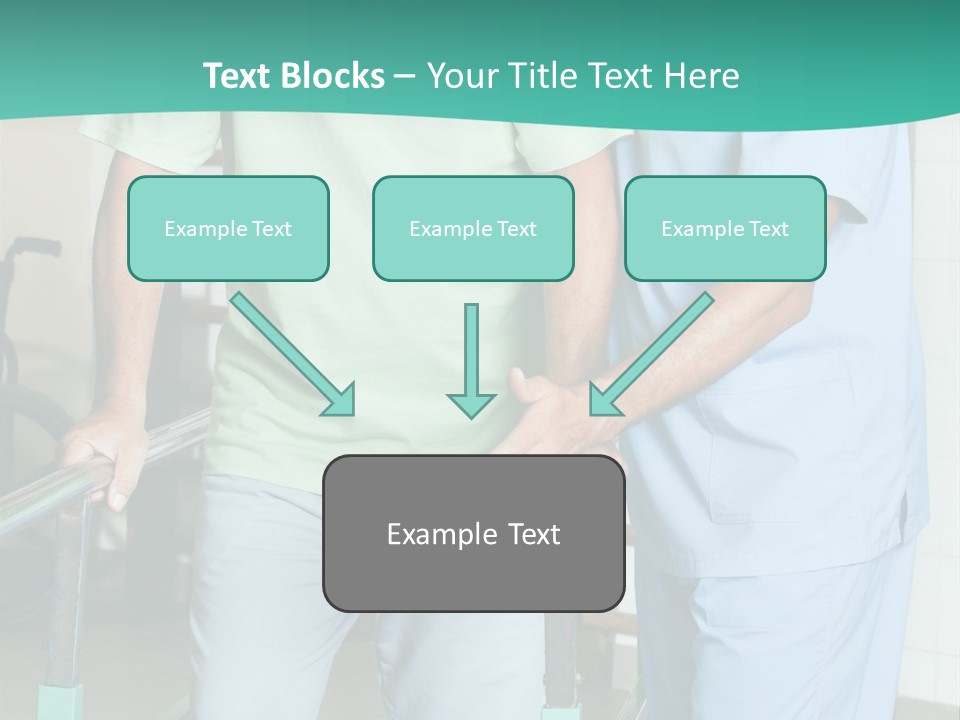 Text Blocks – Your Title Text Here

Example Text

Example Text

Example Text

Example Text